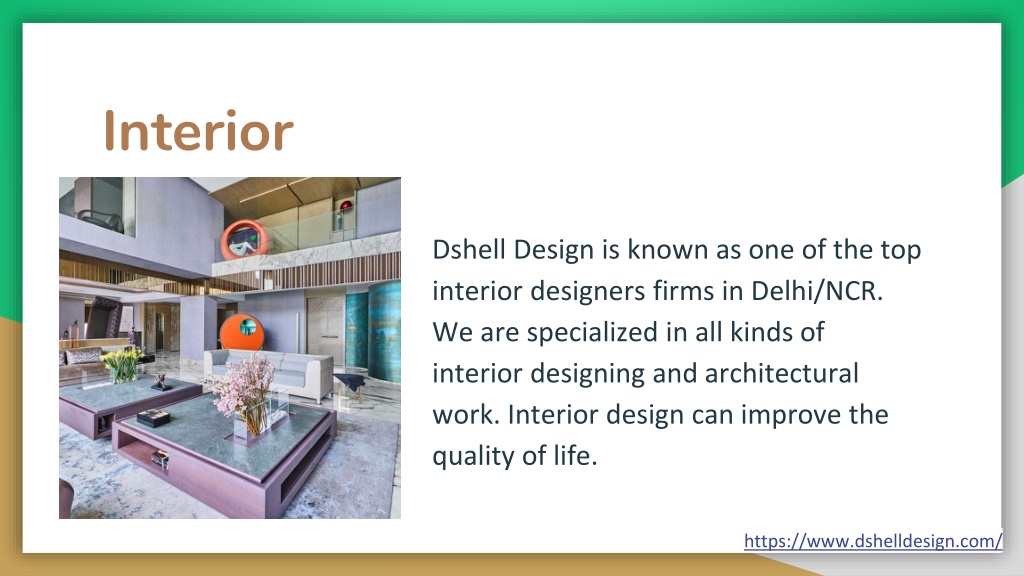 Interior

Dshell Design is known as one of the top interior designers firms in Delhi/NCR. We are specialized in all kinds of interior designing and architectural work. Interior design can improve the quality of life.

https://www.dshelldesign.com/